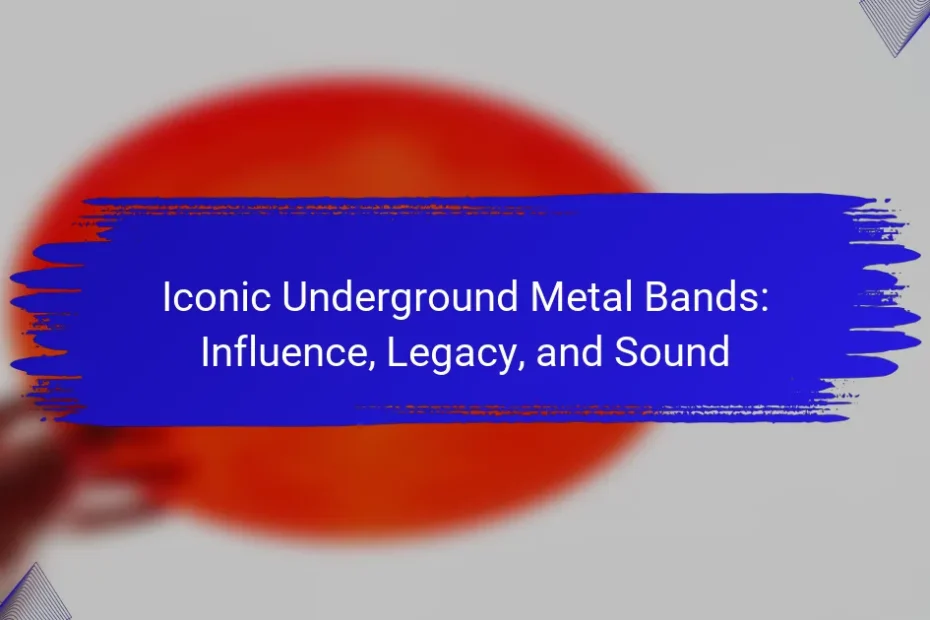 Iconic Underground Metal Bands: Influence, Legacy, and Sound